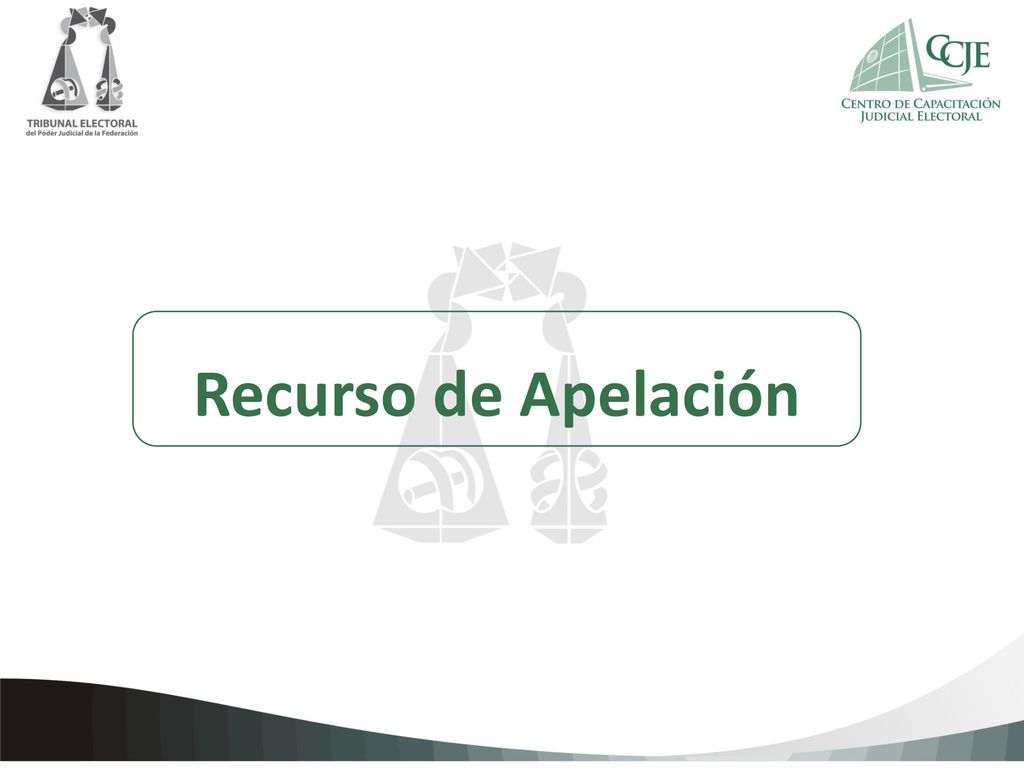 TRIBUNAL ELECTORAL
del Poder Judicial de la Federación

CCJE
CENTRO DE CAPACITACIÓN
JUDICIAL ELECTORAL

Recurso de Apelación